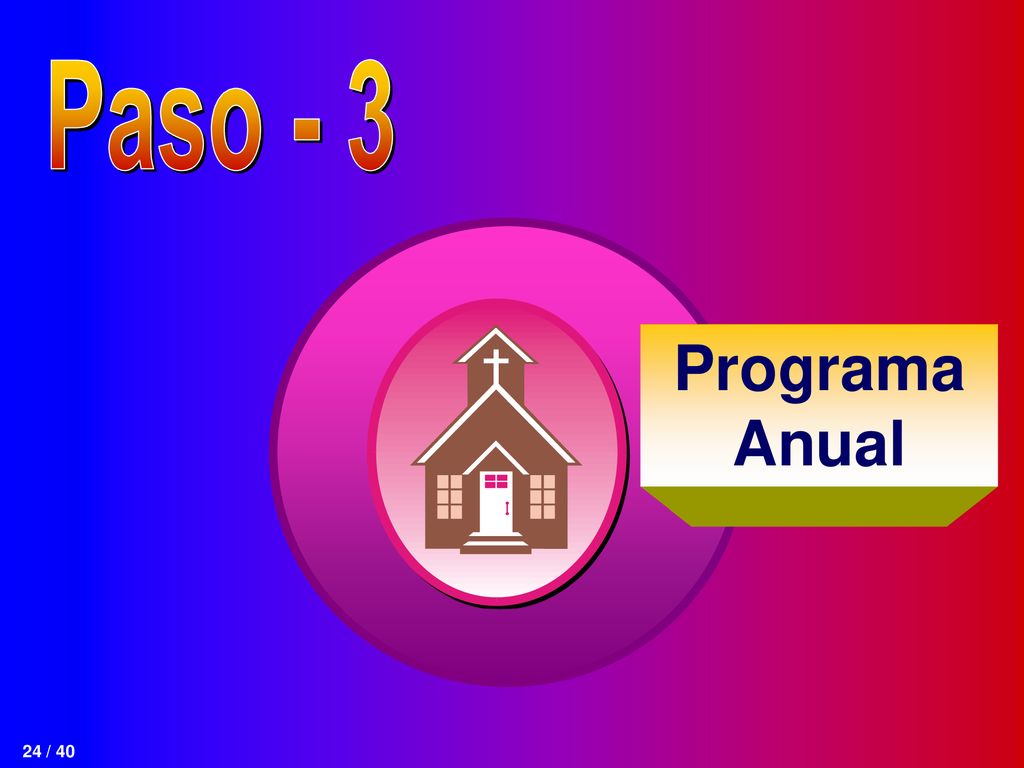 Paso - 3

Programa Anual

24 / 40